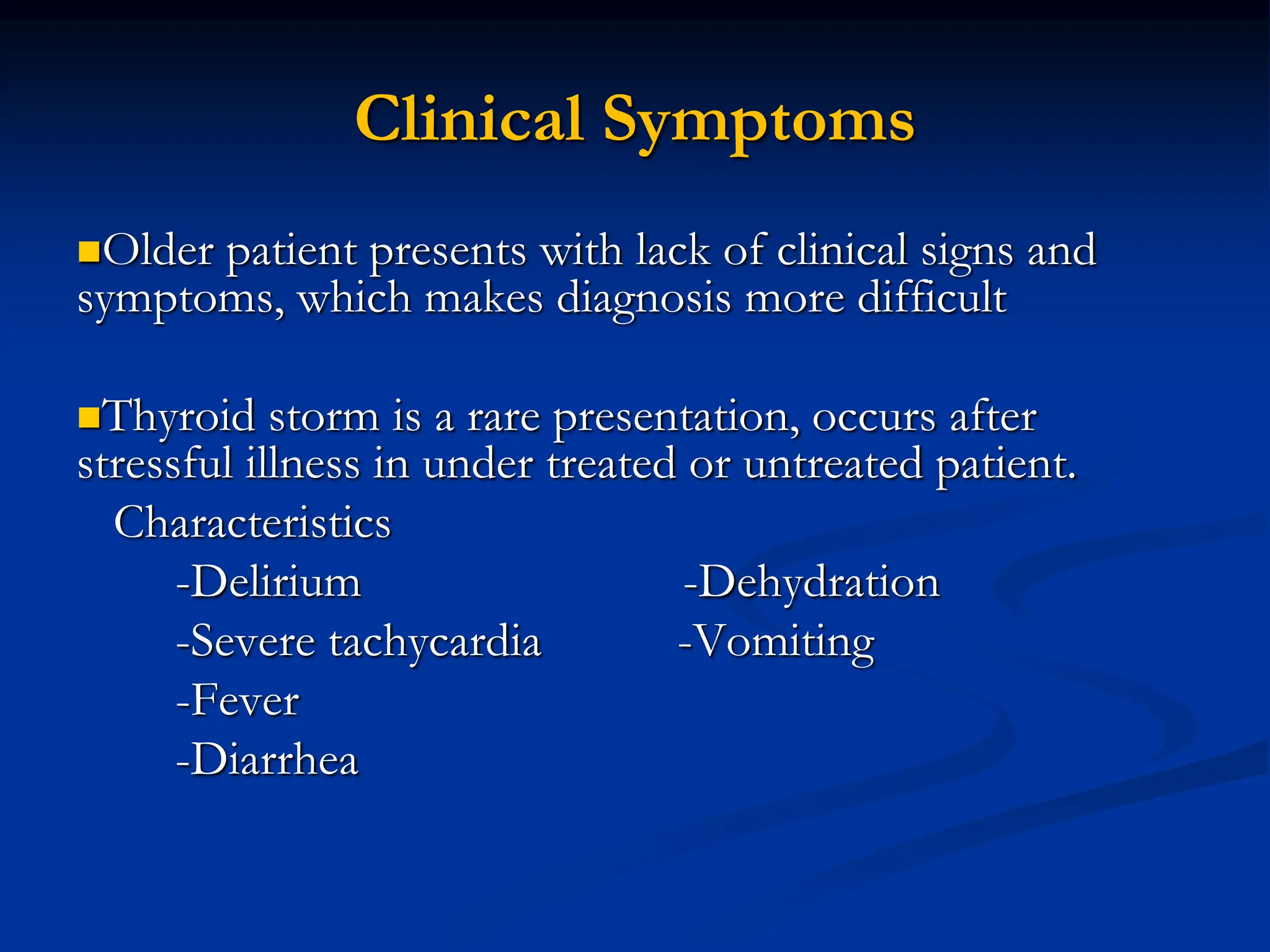 Clinical Symptoms

■Older patient presents with lack of clinical signs and symptoms, which makes diagnosis more difficult

■Thyroid storm is a rare presentation, occurs after stressful illness in under treated or untreated patient.

Characteristics

-Delirium
-Severe tachycardia
-Fever
-Diarrhea

-Dehydration
-Vomiting